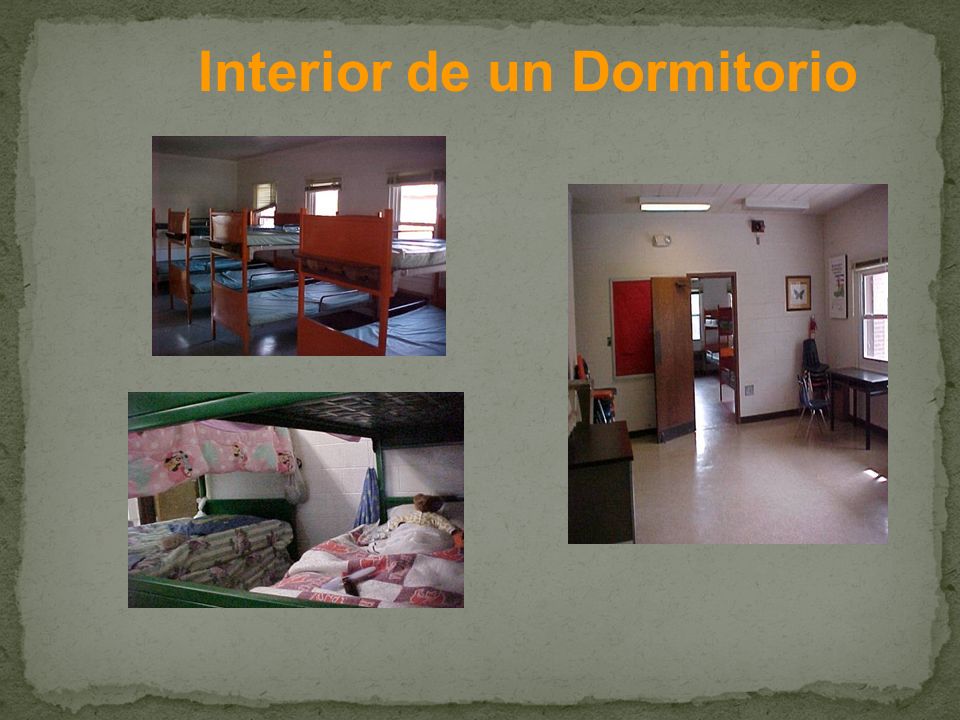 Interior de un Dormitorio